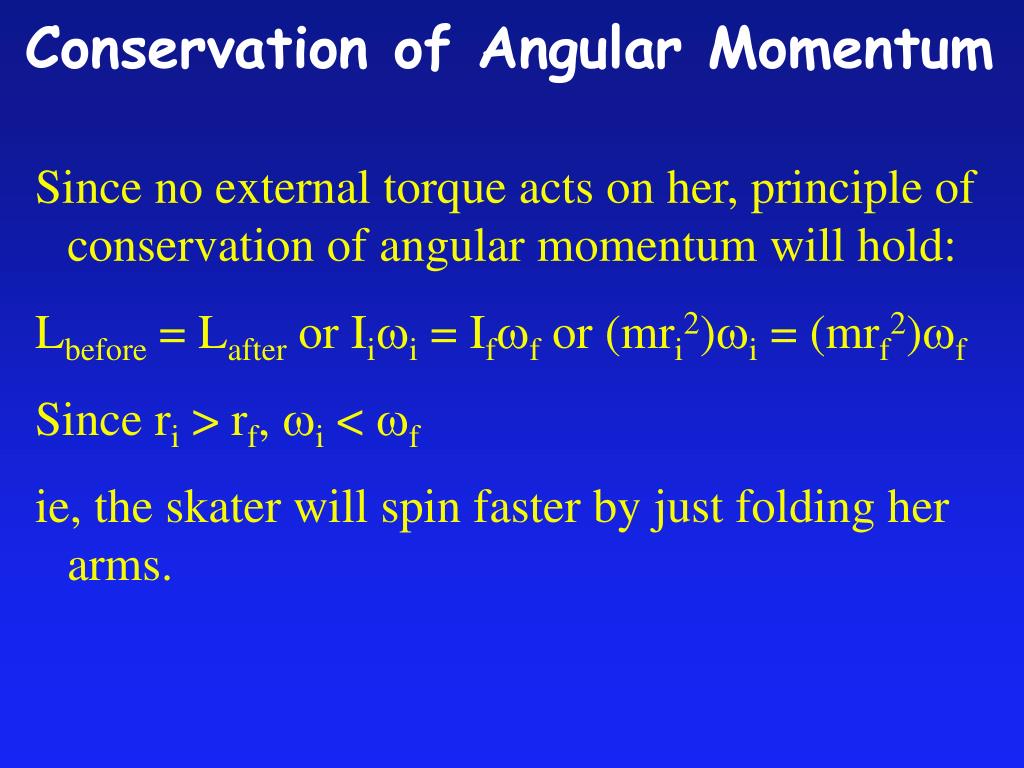 Conservation of Angular Momentum

Since no external torque acts on her, principle of conservation of angular momentum will hold:

$L_{before} = L_{after}$ or $I_i\omega_i = I_f\omega_f$ or $(mr_i^2)\omega_i = (mr_f^2)\omega_f$

Since $r_i > r_f$, $\omega_i < \omega_f$

ie, the skater will spin faster by just folding her arms.